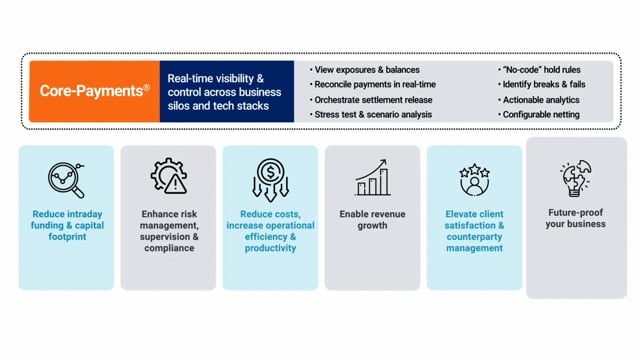 Core-Payments®

Real-time visibility & control across business silos and tech stacks

• View exposures & balances
• Reconcile payments in real-time
• Orchestrate settlement release
• Stress test & scenario analysis

• "No-code" hold rules
• Identify breaks & fails
• Actionable analytics
• Configurable netting

Reduce intraday funding & capital footprint

Enhance risk management, supervision & compliance

Reduce costs, increase operational efficiency & productivity

Enable revenue growth

Elevate client satisfaction & counterparty management

Future-proof your business